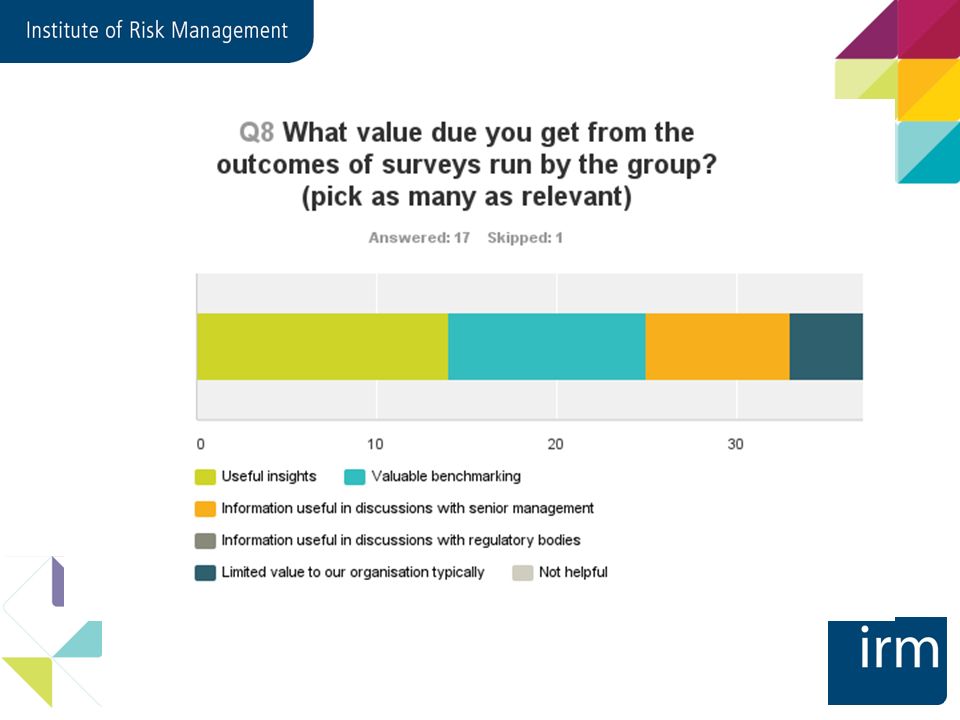 Institute of Risk Management

Q8 What value due you get from the outcomes of surveys run by the group? (pick as many as relevant)

Answered: 17 Skipped: 1

0 10 20 30

Useful insights
Valuable benchmarking
Information useful in discussions with senior management
Information useful in discussions with regulatory bodies
Limited value to our organisation typically
Not helpful

irm